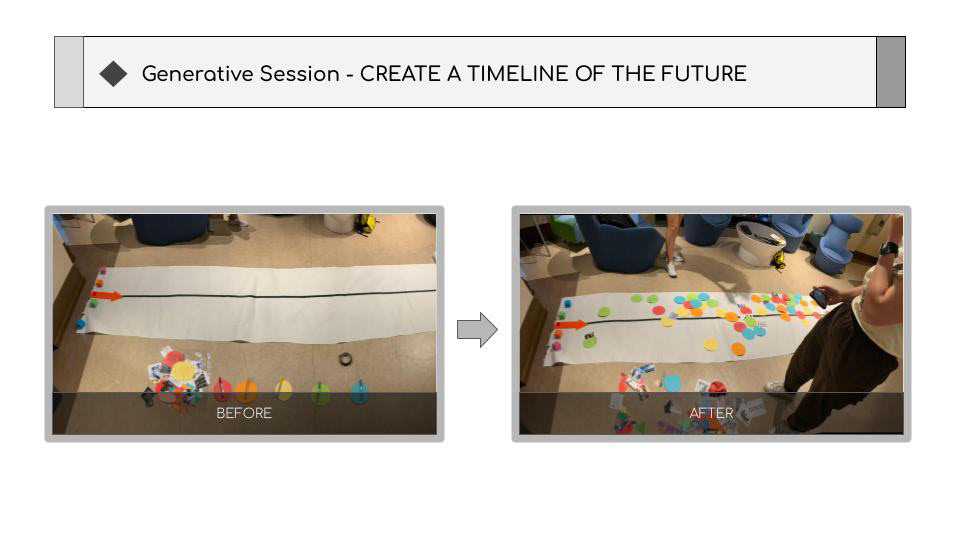 Generative Session - CREATE A TIMELINE OF THE FUTURE

BEFORE

AFTER